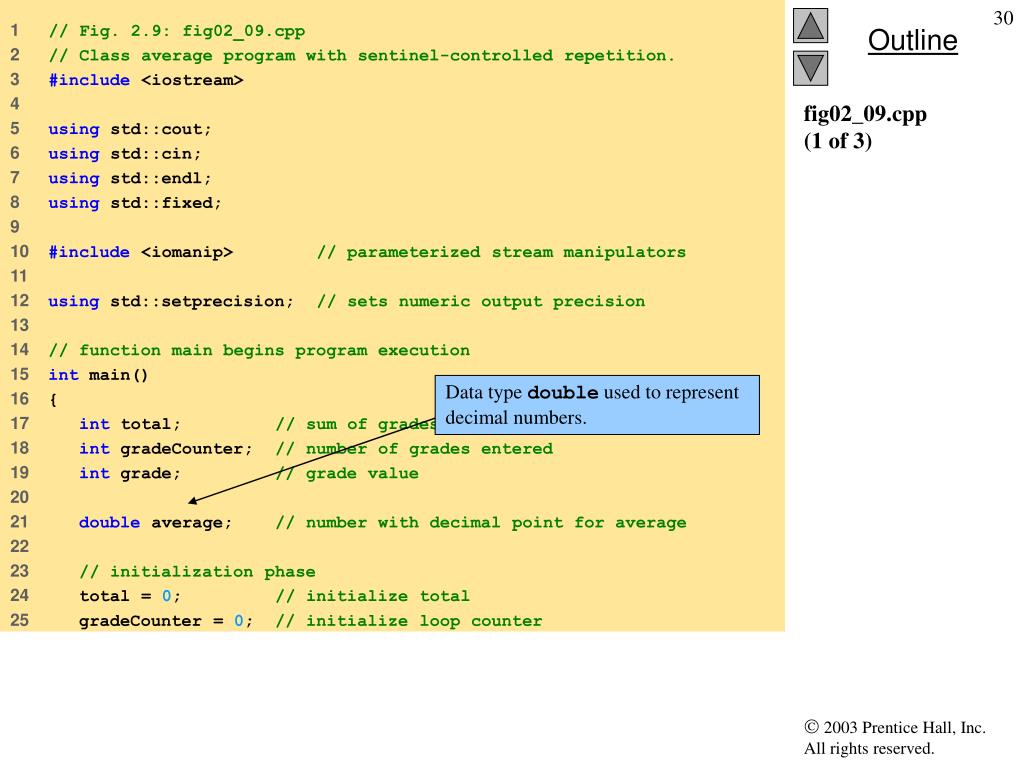 1 // Fig. 2.9: fig02_09.cpp
2 // Class average program with sentinel-controlled repetition.
3 #include <iostream>
4
5 using std::cout;
6 using std::cin;
7 using std::endl;
8 using std::fixed;
9
10 #include <iomanip> // parameterized stream manipulators
11
12 using std::setprecision; // sets numeric output precision
13
14 // function main begins program execution
15 int main()
16 {
17 int total; // sum of grades
18 int gradeCounter; // number of grades entered
19 int grade; // grade value
20
21 double average; // number with decimal point for average
22
23 // initialization phase
24 total = 0; // initialize total
25 gradeCounter = 0; // initialize loop counter

Data type double used to represent decimal numbers.

30

Outline

fig02_09.cpp
(1 of 3)

© 2003 Prentice Hall, Inc.
All rights reserved.